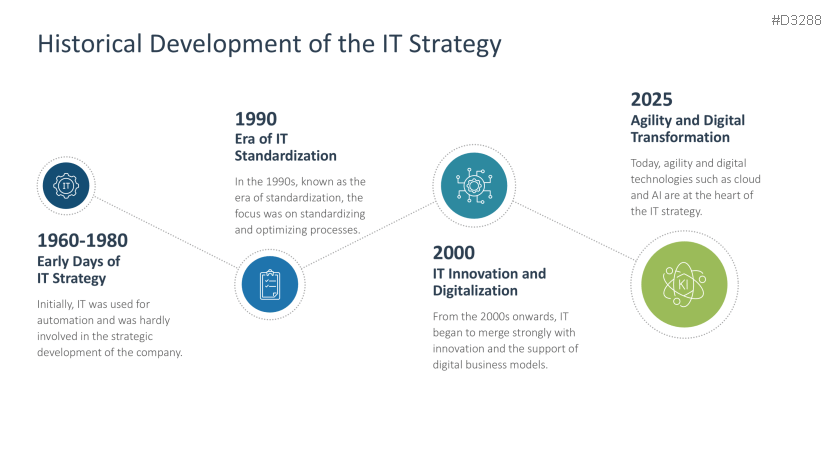 #D3288

Historical Development of the IT Strategy

IT

1960-1980
Early Days of IT Strategy

Initially, IT was used for automation and was hardly involved in the strategic development of the company.

1990
Era of IT Standardization

In the 1990s, known as the era of standardization, the focus was on standardizing and optimizing processes.

2000
IT Innovation and Digitalization

From the 2000s onwards, IT began to merge strongly with innovation and the support of digital business models.

2025
Agility and Digital Transformation

Today, agility and digital technologies such as cloud and AI are at the heart of the IT strategy.

KI